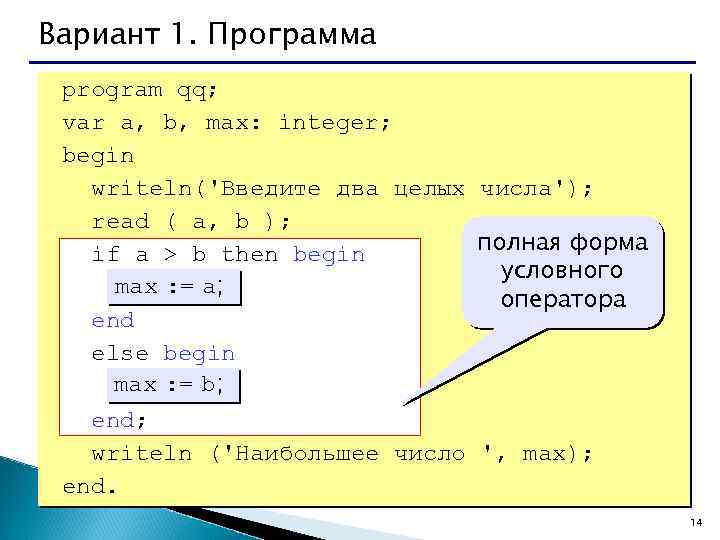 Вариант 1. Программа

program qq;
var a, b, max: integer;
begin
writeln('Введите два целых числа');
read ( a, b );
if a > b then begin
max := a;
end
else begin
max := b;
end;
writeln ('Наибольшее число ', max);
end.

полная форма условного оператора

14